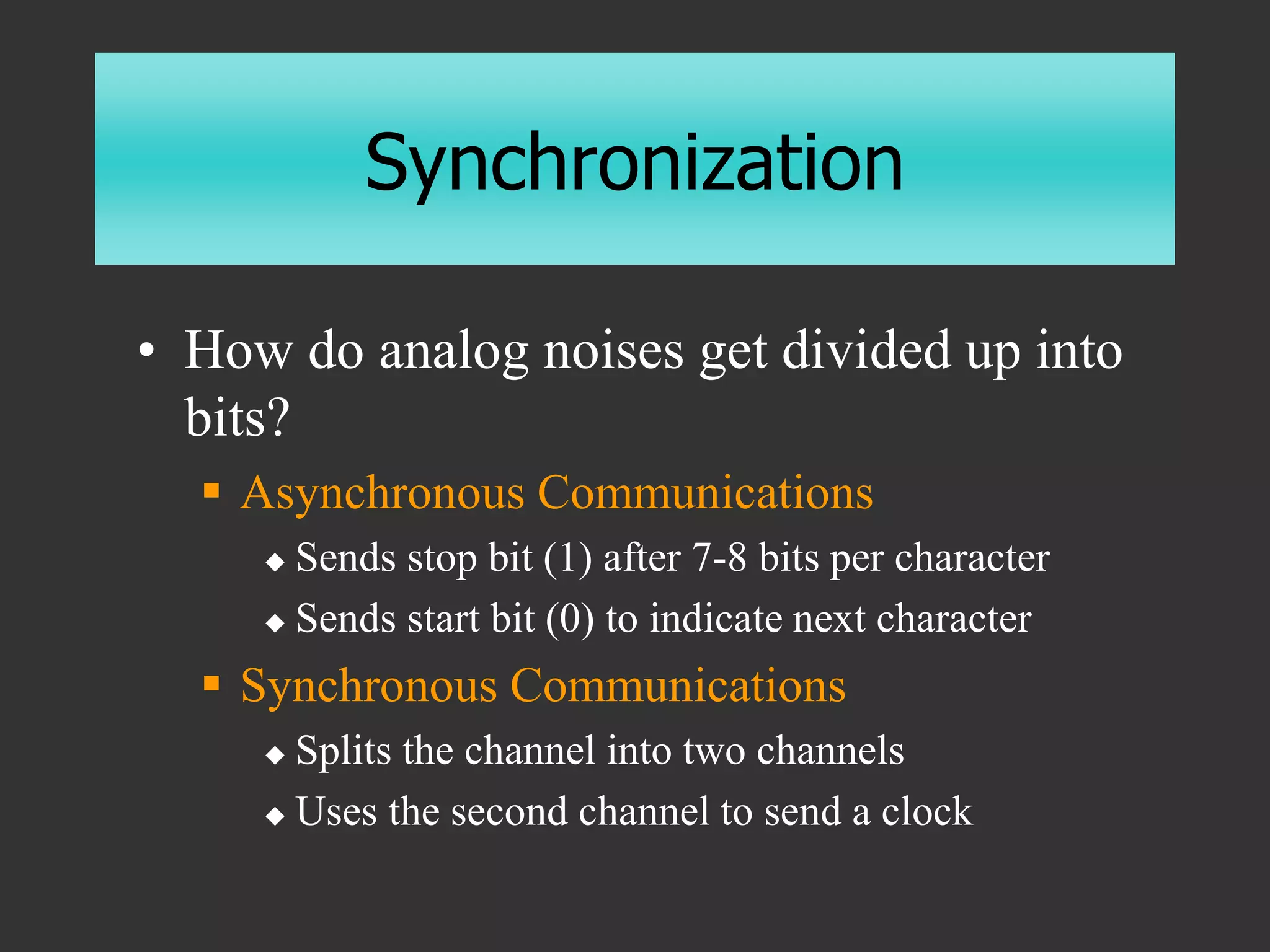 Synchronization

• How do analog noises get divided up into bits?

▪ Asynchronous Communications

◆ Sends stop bit (1) after 7-8 bits per character

◆ Sends start bit (0) to indicate next character

▪ Synchronous Communications

◆ Splits the channel into two channels

◆ Uses the second channel to send a clock